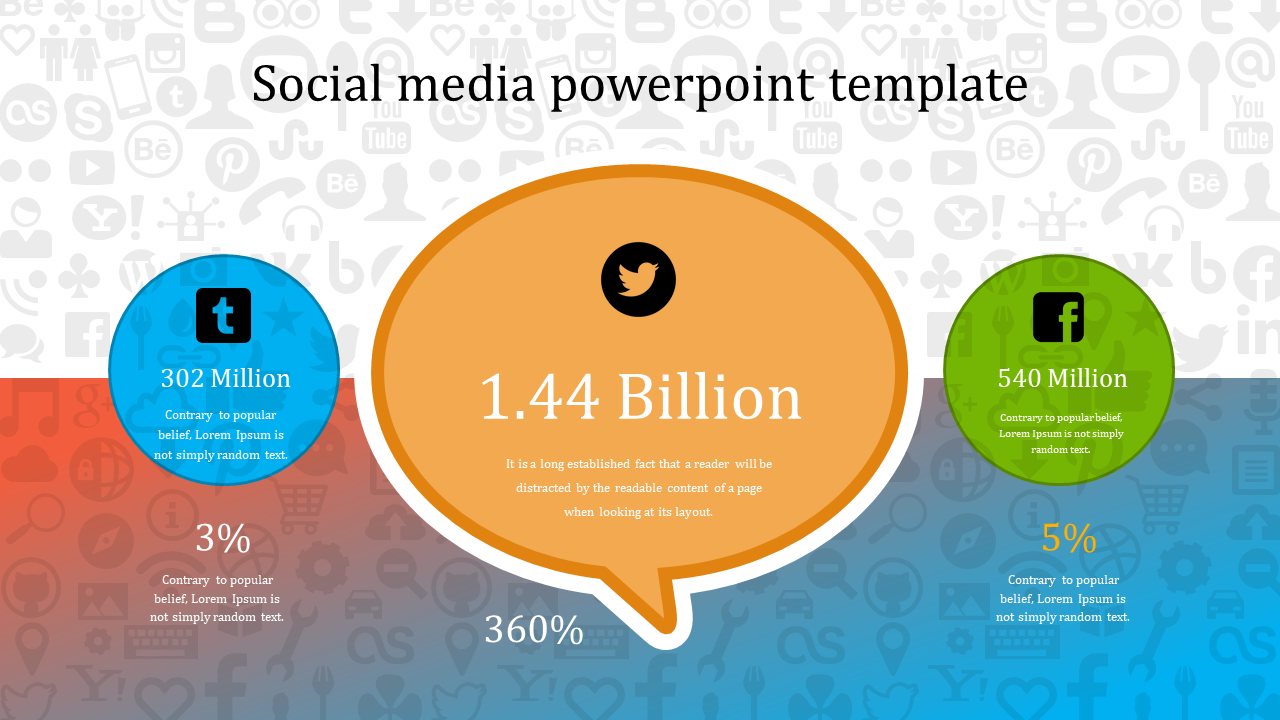 Social media powerpoint template

302 Million

Contrary to popular belief, Lorem Ipsum is not simply random text.

3%

Contrary to popular belief, Lorem Ipsum is not simply random text.

1.44 Billion

It is a long established fact that a reader will be distracted by the readable content of a page when looking at its layout.

360%

540 Million

Contrary to popular belief, Lorem Ipsum is not simply random text.

5%

Contrary to popular belief, Lorem Ipsum is not simply random text.